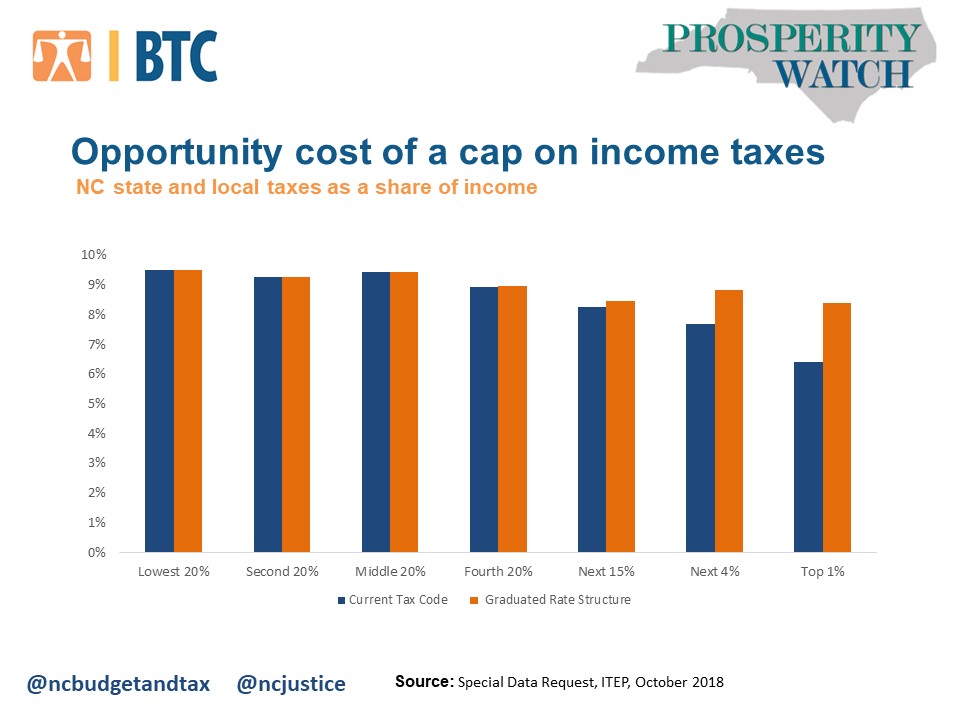 BTC

PROSPERITY WATCH

Opportunity cost of a cap on income taxes
NC state and local taxes as a share of income

10%
9%
8%
7%
6%
5%
4%
3%
2%
1%
0%

Lowest 20% Second 20% Middle 20% Fourth 20% Next 15% Next 4% Top 1%

Current Tax Code Graduated Rate Structure

@ncbudgetandtax @ncjustice

Source: Special Data Request, ITEP, October 2018